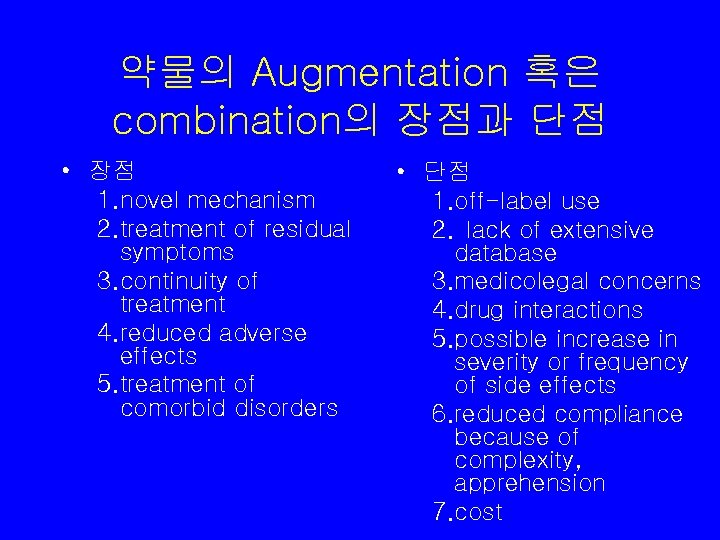 약물의 Augmentation 혹은 combination의 장점과 단점

• 장점
1.novel mechanism
2.treatment of residual symptoms
3.continuity of treatment
4.reduced adverse effects
5.treatment of comorbid disorders

• 단점
1.off-label use
2. lack of extensive database
3.medicolegal concerns
4.drug interactions
5.possible increase in severity or frequency of side effects
6.reduced compliance because of complexity, apprehension
7.cost